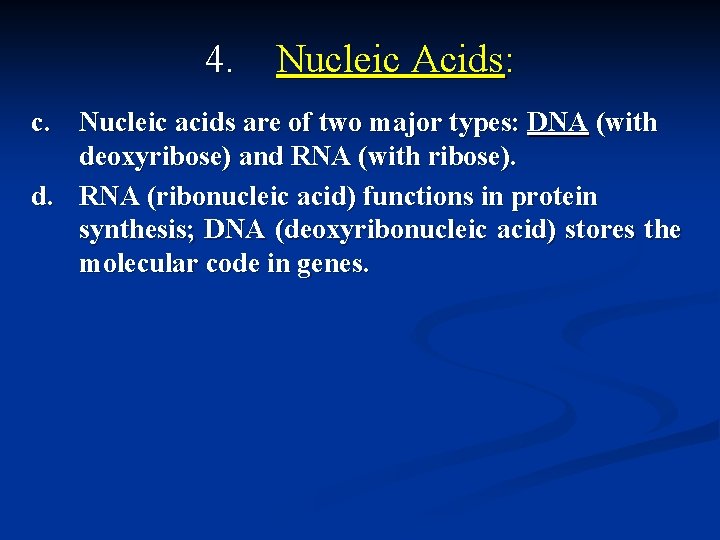 4. Nucleic Acids:

c. Nucleic acids are of two major types: DNA (with deoxyribose) and RNA (with ribose).

d. RNA (ribonucleic acid) functions in protein synthesis; DNA (deoxyribonucleic acid) stores the molecular code in genes.